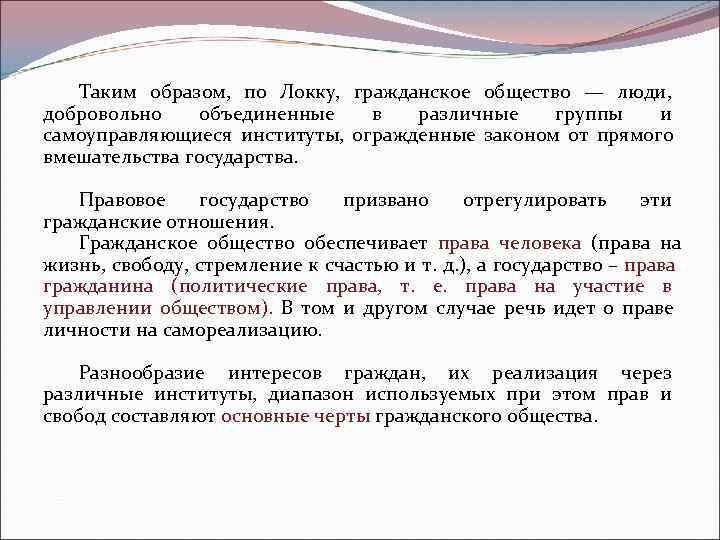 Таким образом, по Локку, гражданское общество — люди, добровольно объединенные в различные группы и самоуправляющиеся институты, огражденные законом от прямого вмешательства государства.

Правовое государство призвано отрегулировать эти гражданские отношения.
Гражданское общество обеспечивает права человека (права на жизнь, свободу, стремление к счастью и т. д.), а государство – права гражданина (политические права, т. е. права на участие в управлении обществом). В том и другом случае речь идет о праве личности на самореализацию.

Разнообразие интересов граждан, их реализация через различные институты, диапазон используемых при этом прав и свобод составляют основные черты гражданского общества.